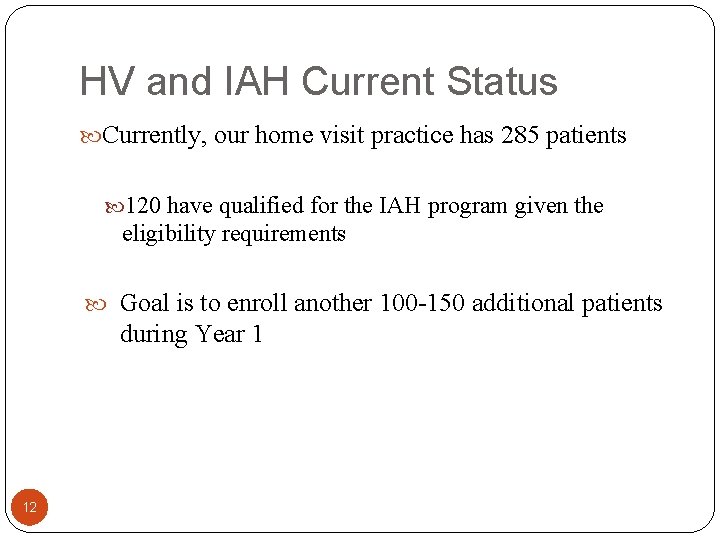 HV and IAH Current Status

Currently, our home visit practice has 285 patients

120 have qualified for the IAH program given the eligibility requirements

Goal is to enroll another 100-150 additional patients during Year 1

12